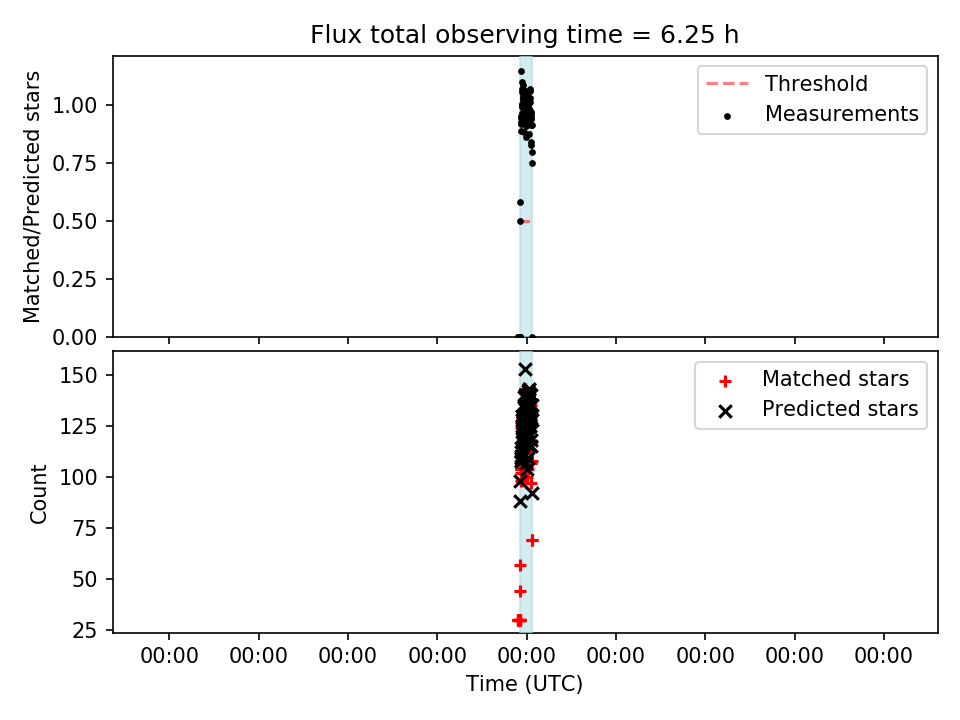 Flux total observing time = 6.25 h

Matched/Predicted stars

1.00
0.75
0.50
0.25
0.00

Threshold
Measurements

Count

150
125
100
75
50
25

Matched stars
Predicted stars

00:00 00:00 00:00 00:00 00:00 00:00 00:00 00:00 00:00

Time (UTC)